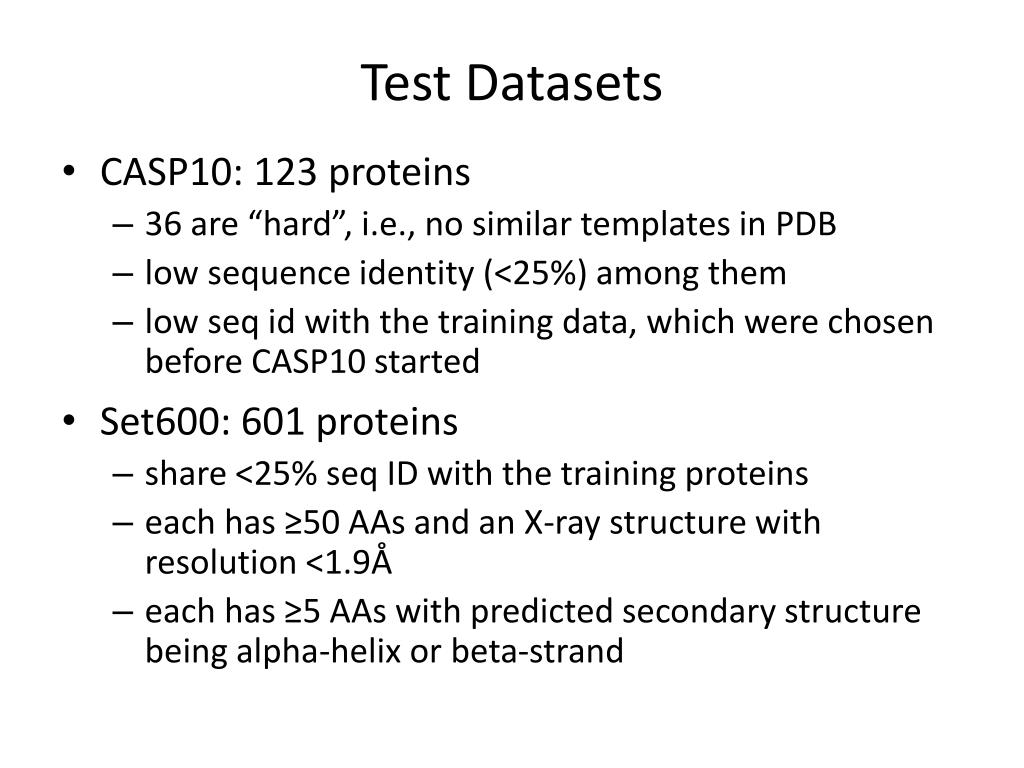 Test Datasets

• CASP10: 123 proteins
– 36 are “hard”, i.e., no similar templates in PDB
– low sequence identity (<25%) among them
– low seq id with the training data, which were chosen before CASP10 started

• Set600: 601 proteins
– share <25% seq ID with the training proteins
– each has ≥50 AAs and an X-ray structure with resolution <1.9Å
– each has ≥5 AAs with predicted secondary structure being alpha-helix or beta-strand